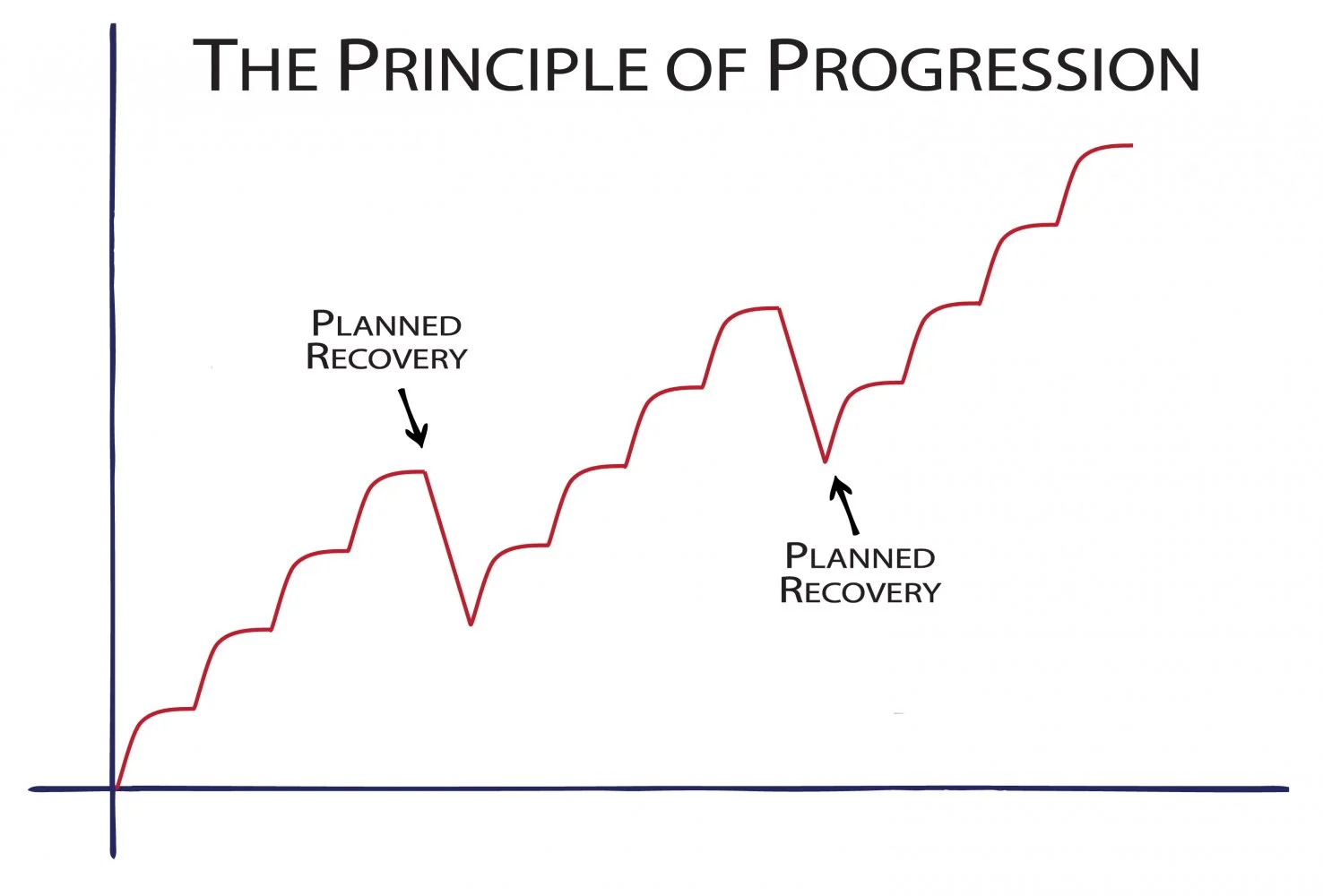 THE PRINCIPLE OF PROGRESSION

PLANNED RECOVERY

PLANNED RECOVERY